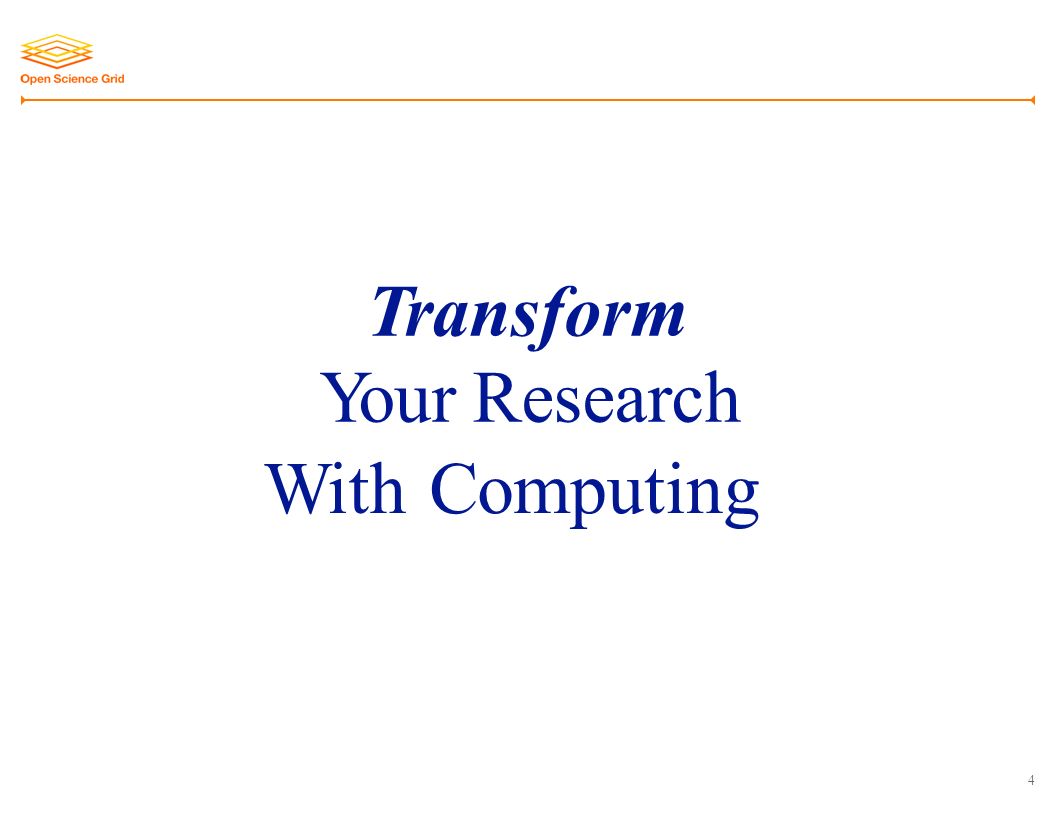 Open Science Grid

Transform
Your Research
With Computing

4